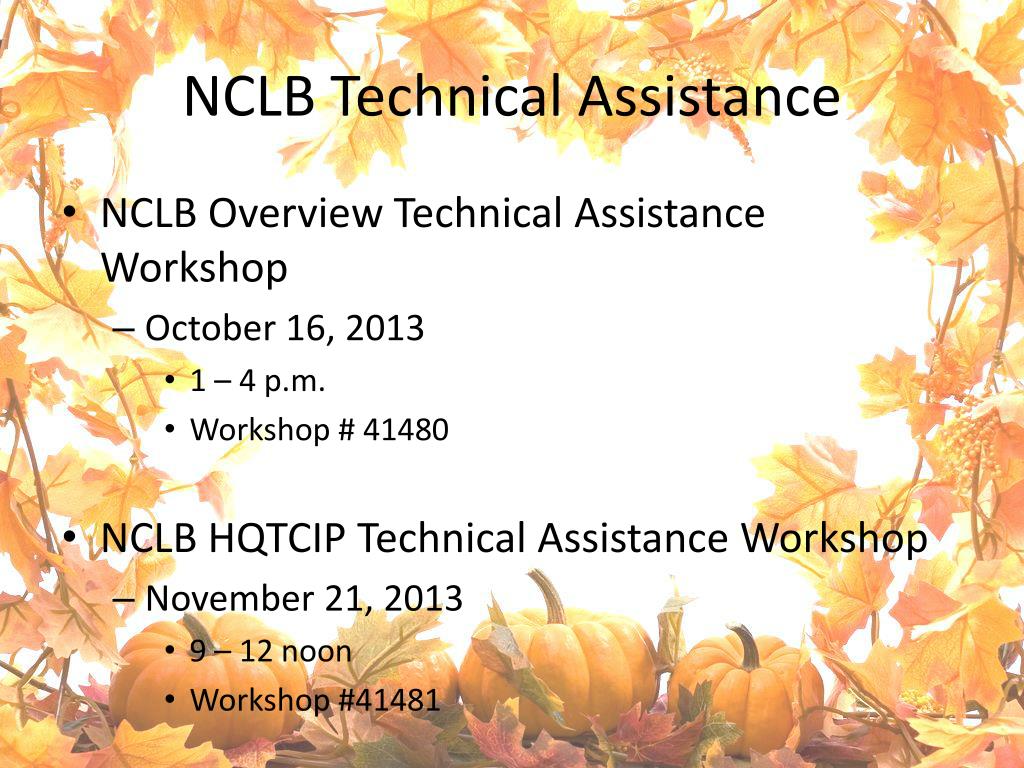 NCLB Technical Assistance

• NCLB Overview Technical Assistance Workshop
– October 16, 2013
• 1 – 4 p.m.
• Workshop # 41480

• NCLB HQTCIP Technical Assistance Workshop
– November 21, 2013
• 9 – 12 noon
• Workshop #41481